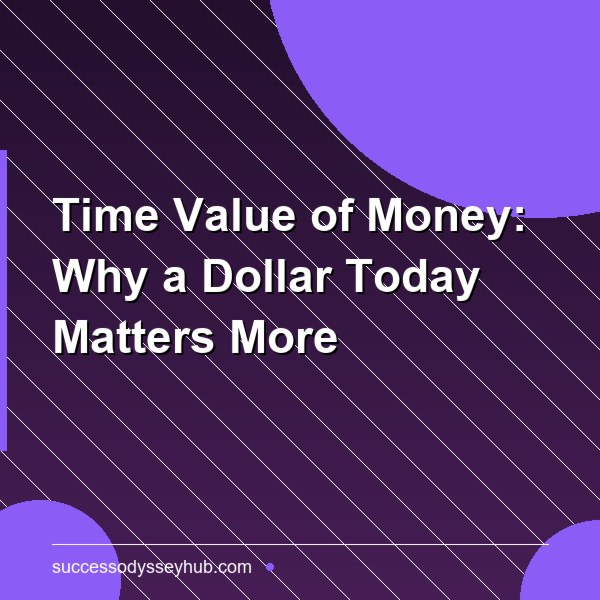 Time Value of Money: Why a Dollar Today Matters More

successodysseyhub.com